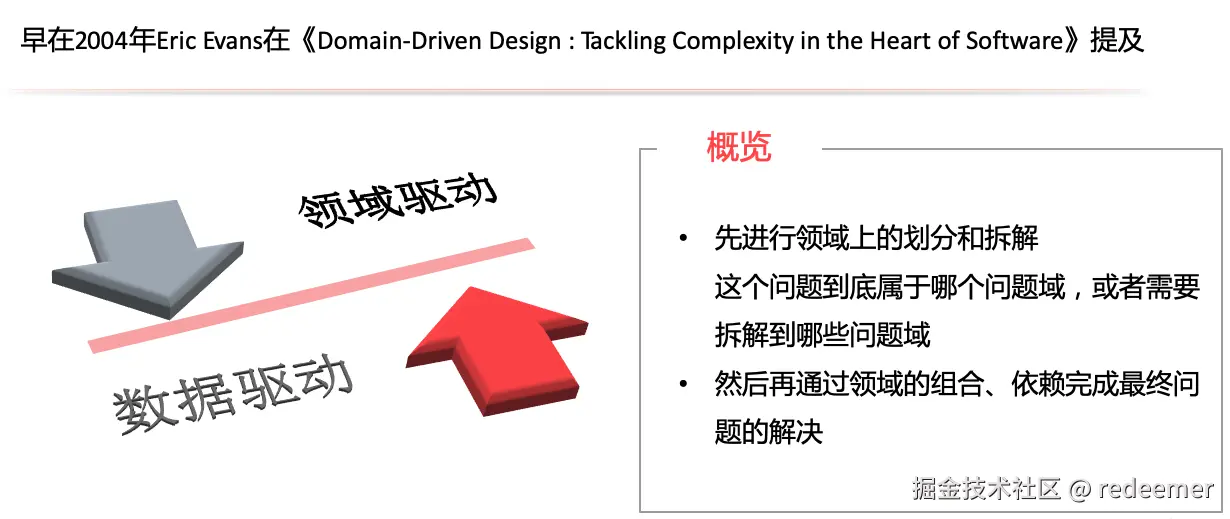 早在2004年Eric Evans在《Domain-Driven Design : Tackling Complexity in the Heart of Software》提及

领域驱动

数据驱动

概览

• 先进行领域上的划分和拆解
这个问题到底属于哪个问题域，或者需要拆解到哪些问题域

• 然后再通过领域的组合、依赖完成最终问题的解决

掘金技术社区 @ redeemer